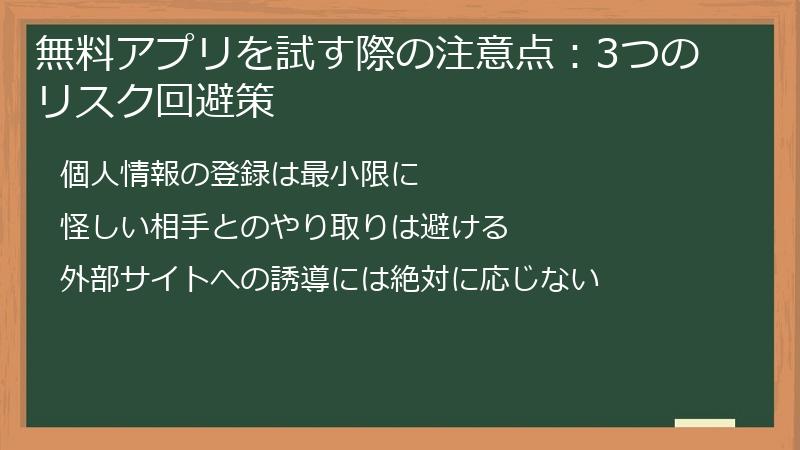 無料アプリを試す際の注意点：3つのリスク回避策

個人情報の登録は最小限に

怪しい相手とのやり取りは避ける

外部サイトへの誘導には絶対に応じない